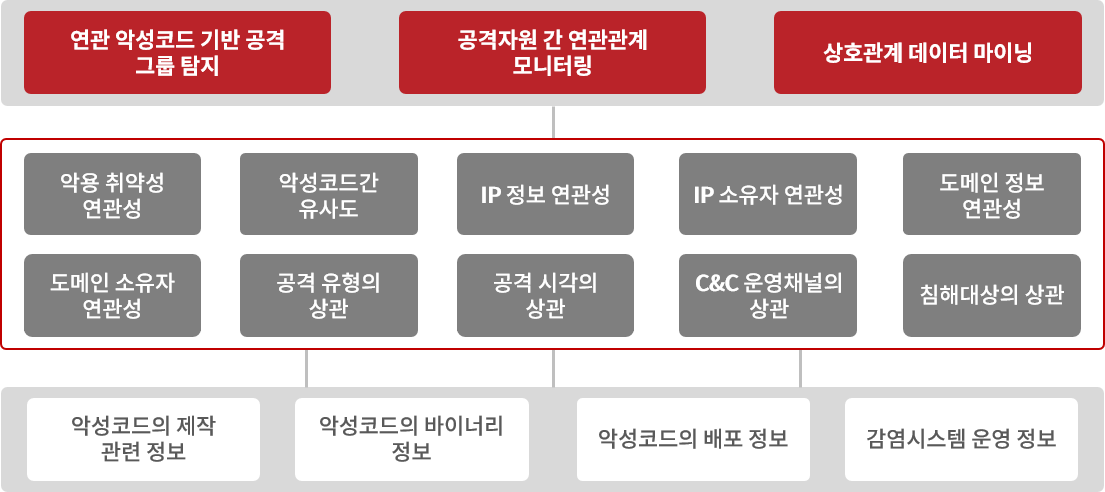 연관 악성코드 기반 공격 그룹 탐지

공격자원 간 연관관계 모니터링

상호관계 데이터 마이닝

악용 취약성 연관성

악성코드간 유사도

IP 정보 연관성

IP 소유자 연관성

도메인 정보 연관성

도메인 소유자 연관성

공격 유형의 상관

공격 시각의 상관

C&C 운영채널의 상관

침해대상의 상관

악성코드의 제작 관련 정보

악성코드의 바이너리 정보

악성코드의 배포 정보

감염시스템 운영 정보